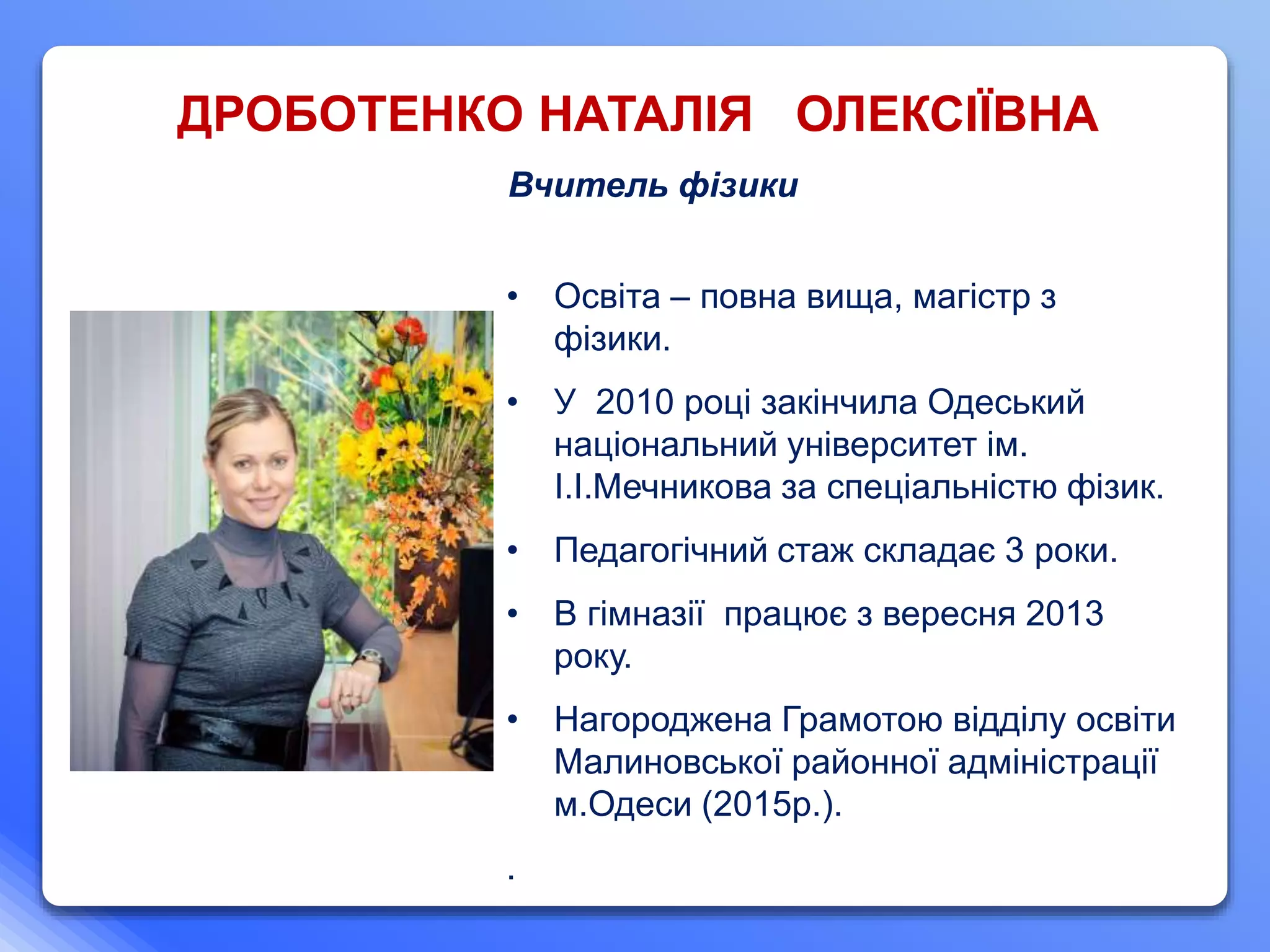 ДРОБОТЕНКО НАТАЛІЯ ОЛЕКСІЇВНА

Вчитель фізики

• Освіта – повна вища, магістр з фізики.

• У 2010 році закінчила Одеський національний університет ім. І.І.Мечникова за спеціальністю фізик.

• Педагогічний стаж складає 3 роки.

• В гімназії працює з вересня 2013 року.

• Нагороджена Грамотою відділу освіти Малиновської районної адміністрації м.Одеси (2015р.).

.